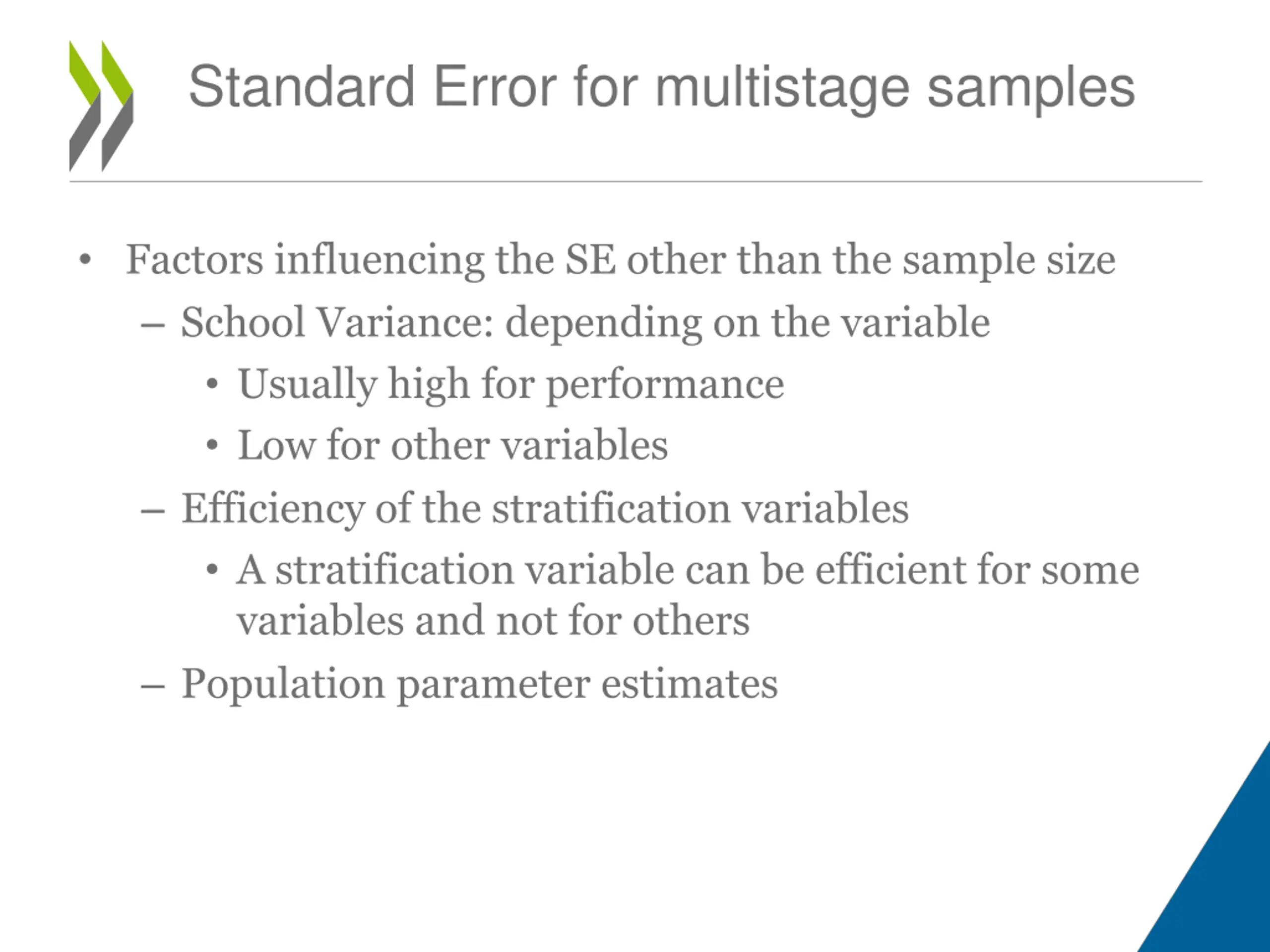 Standard Error for multistage samples

• Factors influencing the SE other than the sample size
 – School Variance: depending on the variable
  • Usually high for performance
  • Low for other variables
 – Efficiency of the stratification variables
  • A stratification variable can be efficient for some variables and not for others
 – Population parameter estimates